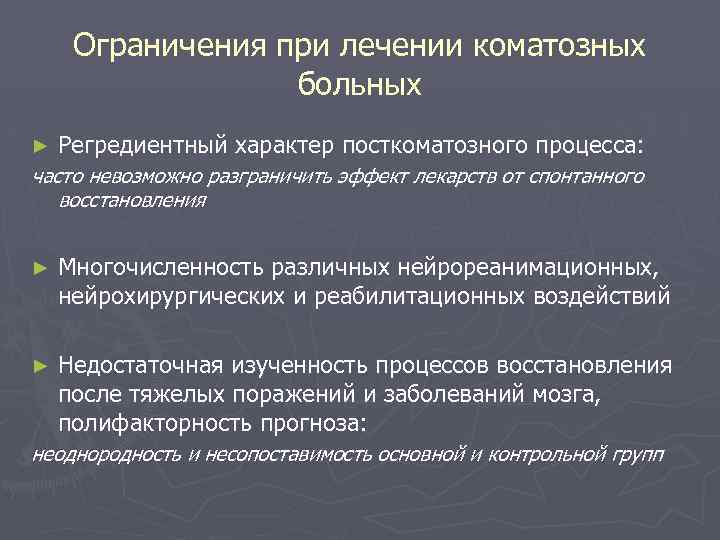 Ограничения при лечении коматозных больных

► Регредиентный характер посткоматозного процесса:
часто невозможно разграничить эффект лекарств от спонтанного восстановления

► Многочисленность различных нейрореанимационных, нейрохирургических и реабилитационных воздействий

► Недостаточная изученность процессов восстановления после тяжелых поражений и заболеваний мозга, полифакторность прогноза:
неоднородность и несопоставимость основной и контрольной групп